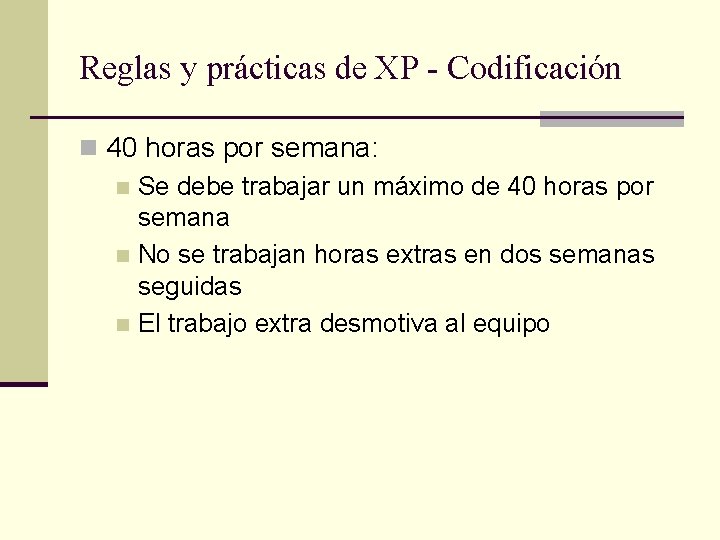 Reglas y prácticas de XP - Codificación

40 horas por semana:

Se debe trabajar un máximo de 40 horas por semana

No se trabajan horas extras en dos semanas seguidas

El trabajo extra desmotiva al equipo